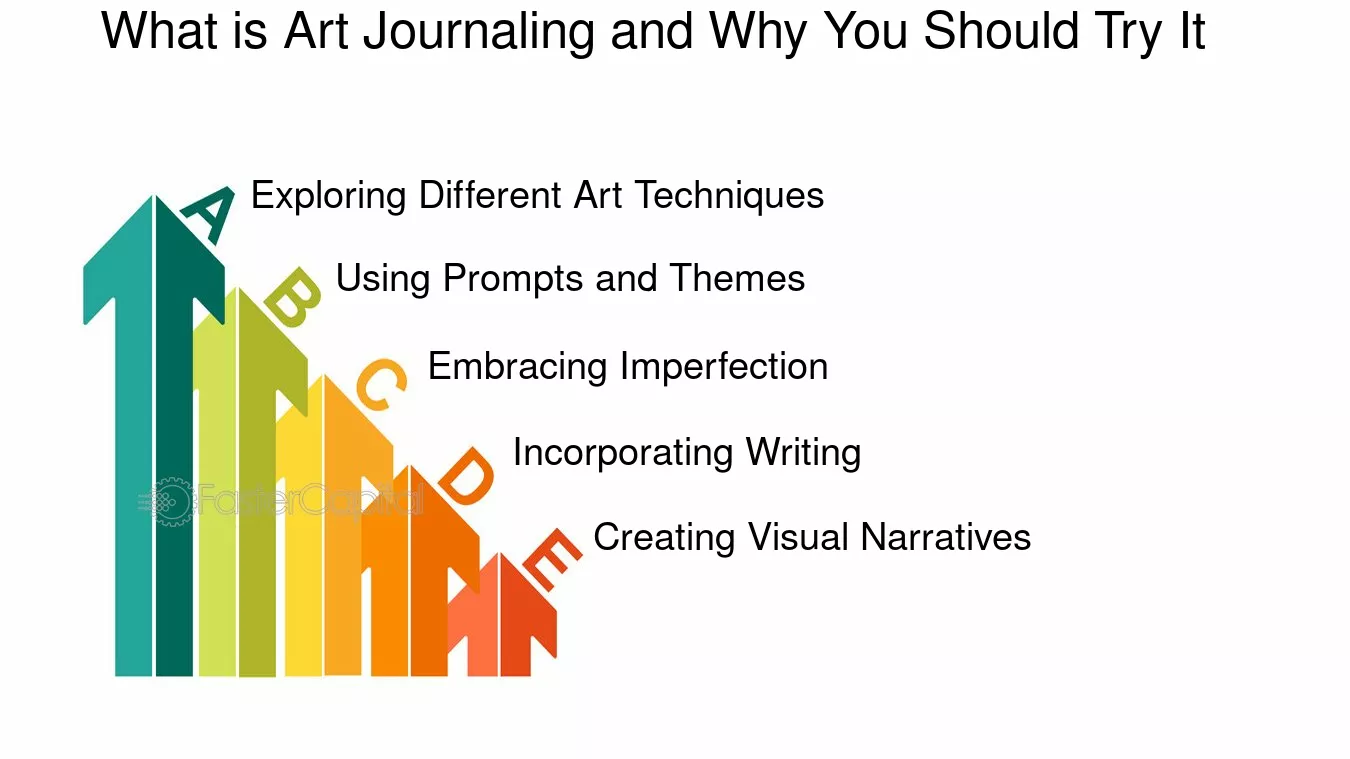 What is Art Journaling and Why You Should Try It

A Exploring Different Art Techniques

B Using Prompts and Themes

C Embracing Imperfection

D Incorporating Writing

E Creating Visual Narratives

FasterCapital